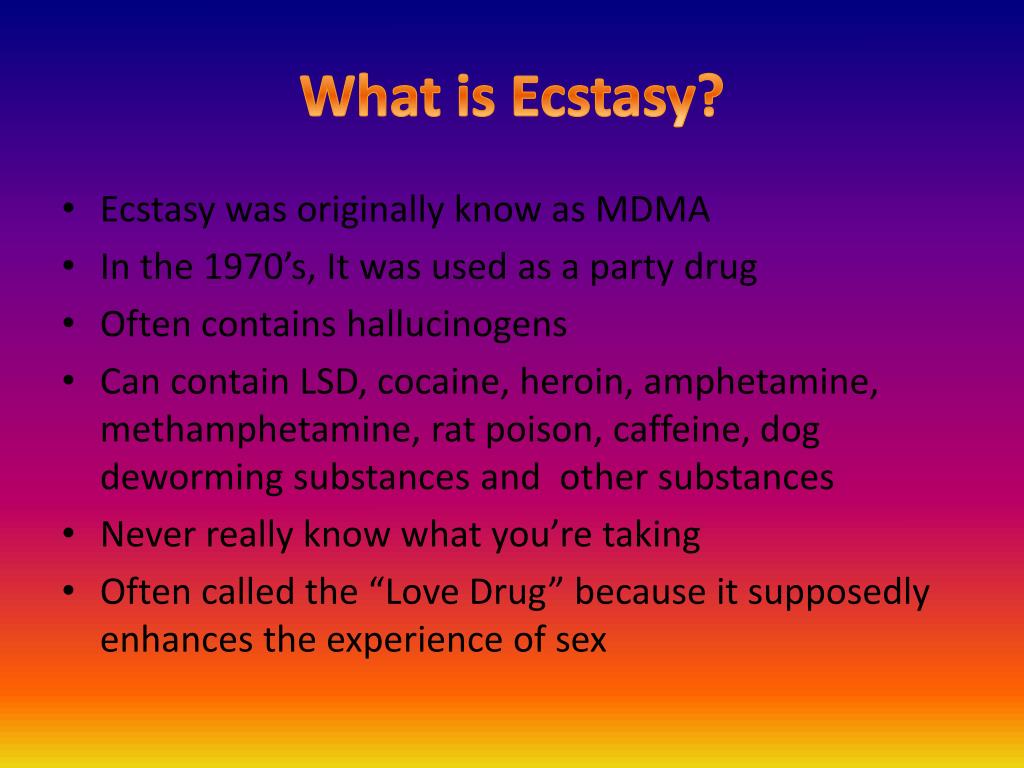 What is Ecstasy?

• Ecstasy was originally know as MDMA
• In the 1970’s, It was used as a party drug
• Often contains hallucinogens
• Can contain LSD, cocaine, heroin, amphetamine, methamphetamine, rat poison, caffeine, dog deworming substances and other substances
• Never really know what you’re taking
• Often called the “Love Drug” because it supposedly enhances the experience of sex